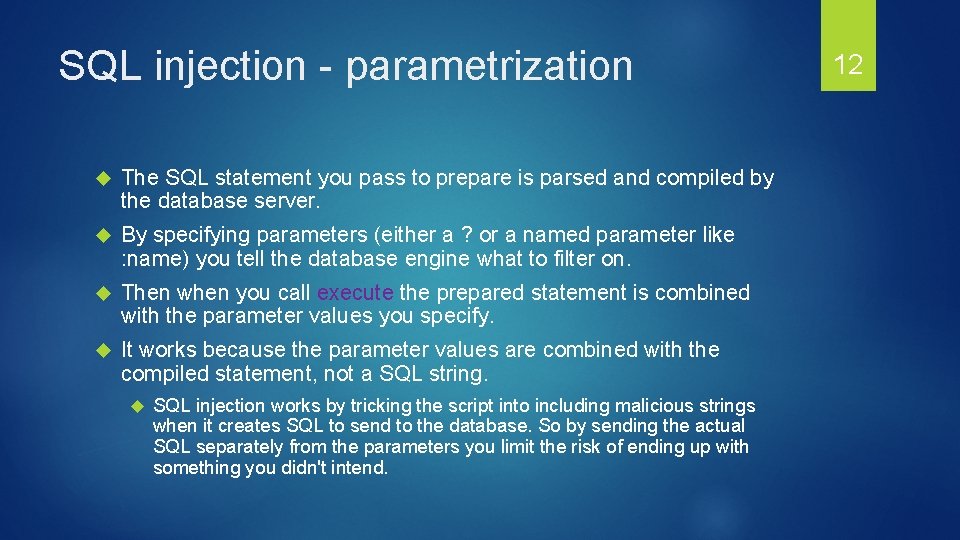 SQL injection - parametrization

12

The SQL statement you pass to prepare is parsed and compiled by the database server.

By specifying parameters (either a ? or a named parameter like :name) you tell the database engine what to filter on.

Then when you call execute the prepared statement is combined with the parameter values you specify.

It works because the parameter values are combined with the compiled statement, not a SQL string.

SQL injection works by tricking the script into including malicious strings when it creates SQL to send to the database. So by sending the actual SQL separately from the parameters you limit the risk of ending up with something you didn't intend.